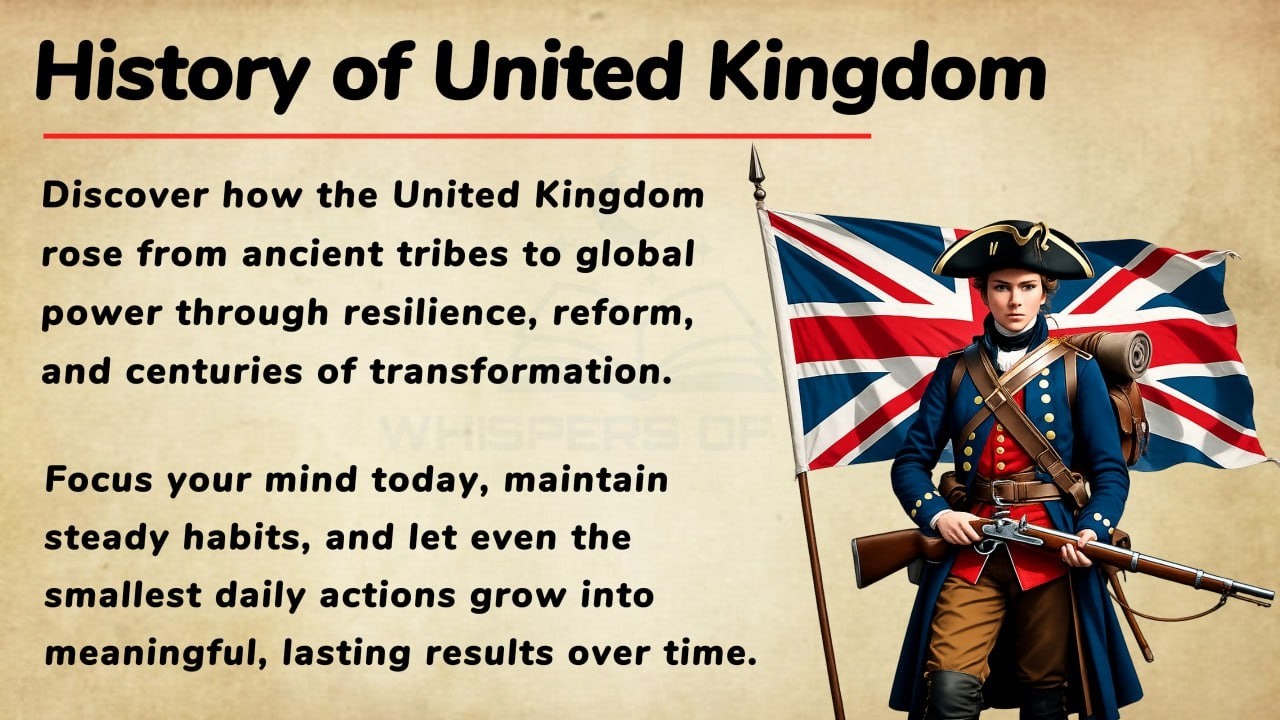 History of United Kingdom

Discover how the United Kingdom rose from ancient tribes to global power through resilience, reform, and centuries of transformation.

WHISPERS OF

Focus your mind today, maintain steady habits, and let even the smallest daily actions grow into meaningful, lasting results over time.